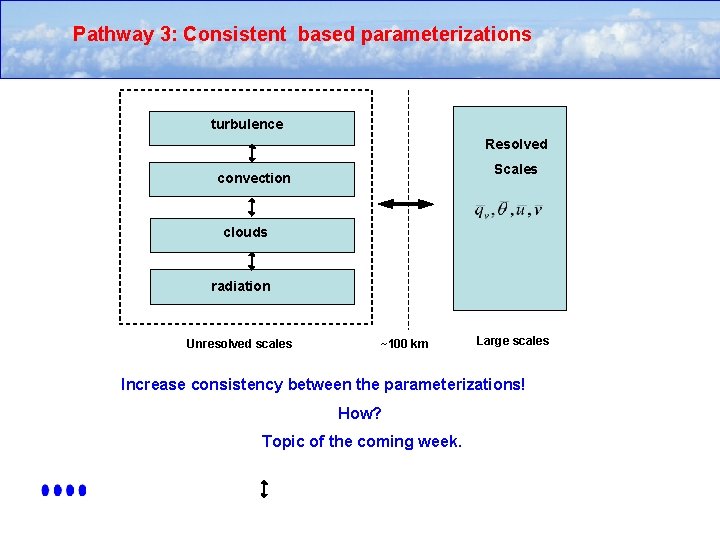 Pathway 3: Consistent based parameterizations

turbulence

convection

clouds

radiation

Resolved

Scales

$\overline{q_v}, \overline{\theta}, \overline{u}, \overline{v}$

Unresolved scales

~100 km

Large scales

Increase consistency between the parameterizations!

How?

Topic of the coming week.